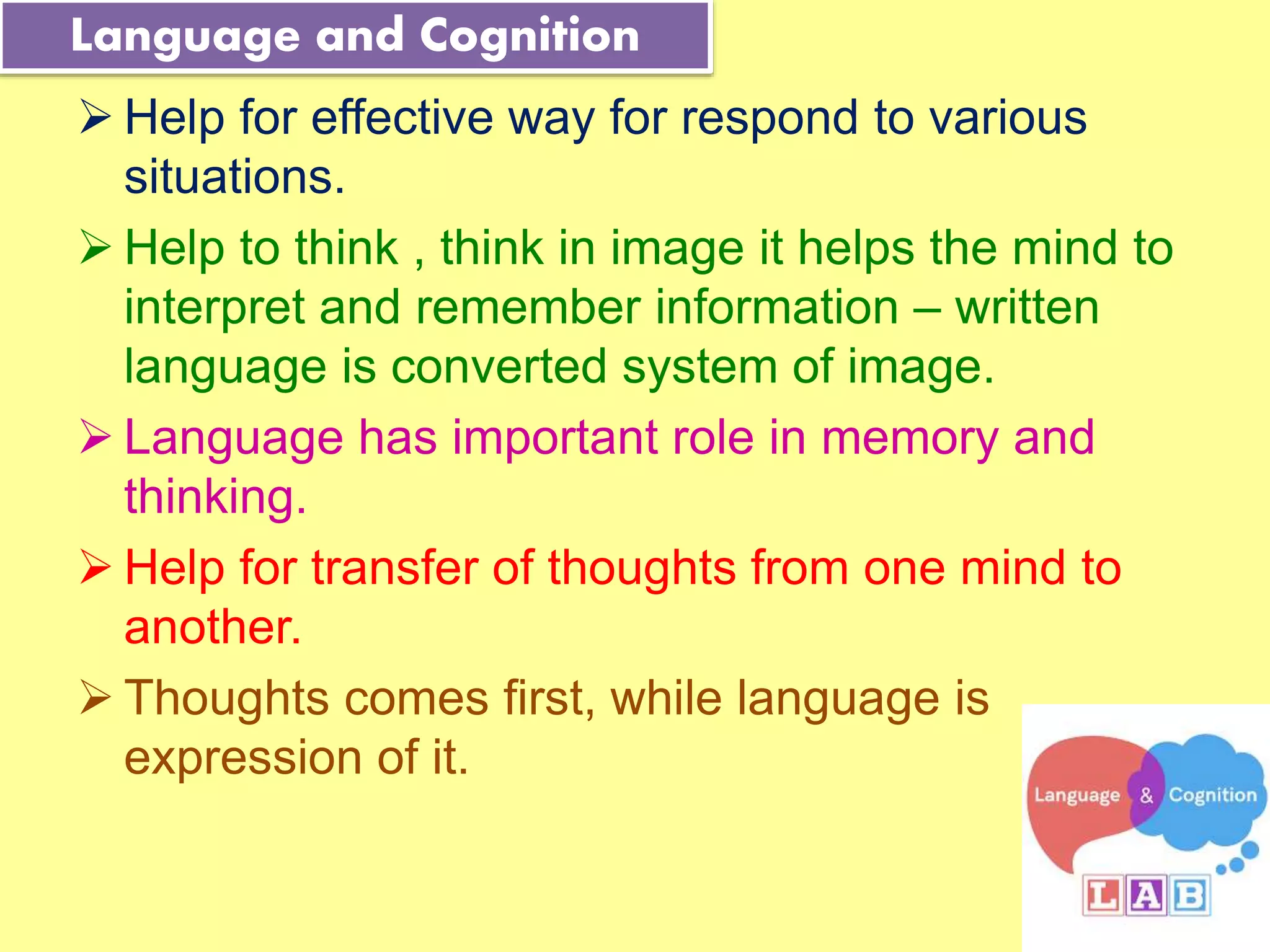 Language and Cognition

➢ Help for effective way for respond to various situations.

➢ Help to think , think in image it helps the mind to interpret and remember information – written language is converted system of image.

➢ Language has important role in memory and thinking.

➢ Help for transfer of thoughts from one mind to another.

➢ Thoughts comes first, while language is expression of it.

Language & Cognition
LAB